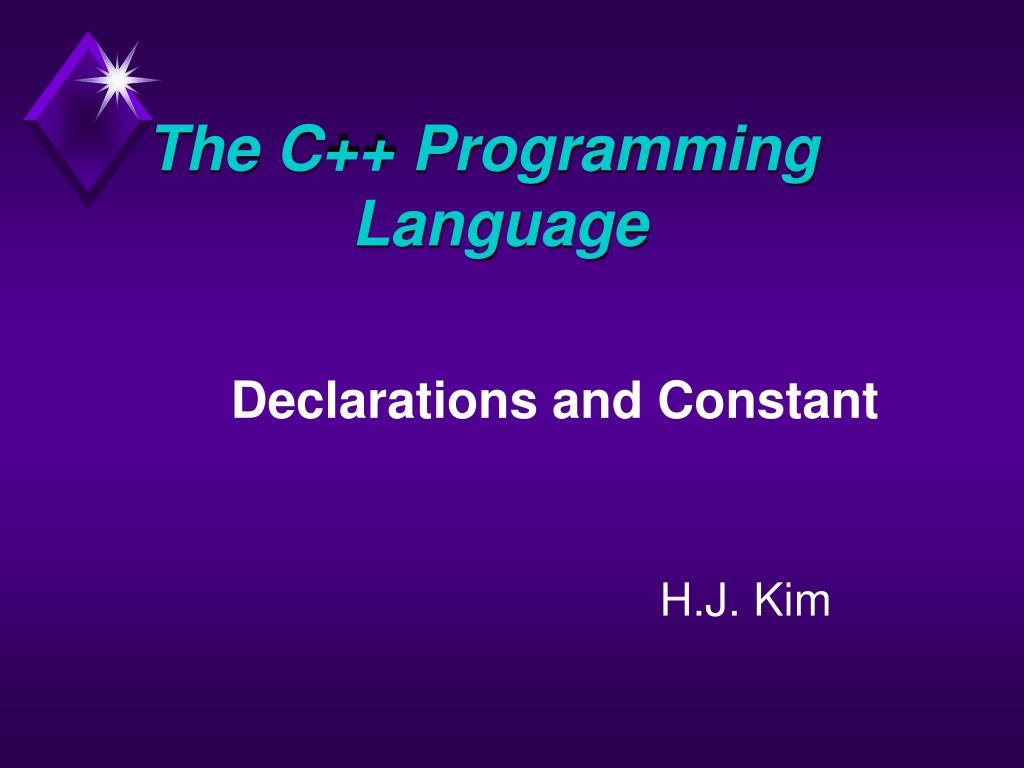 The C++ Programming Language

Declarations and Constant

H.J. Kim